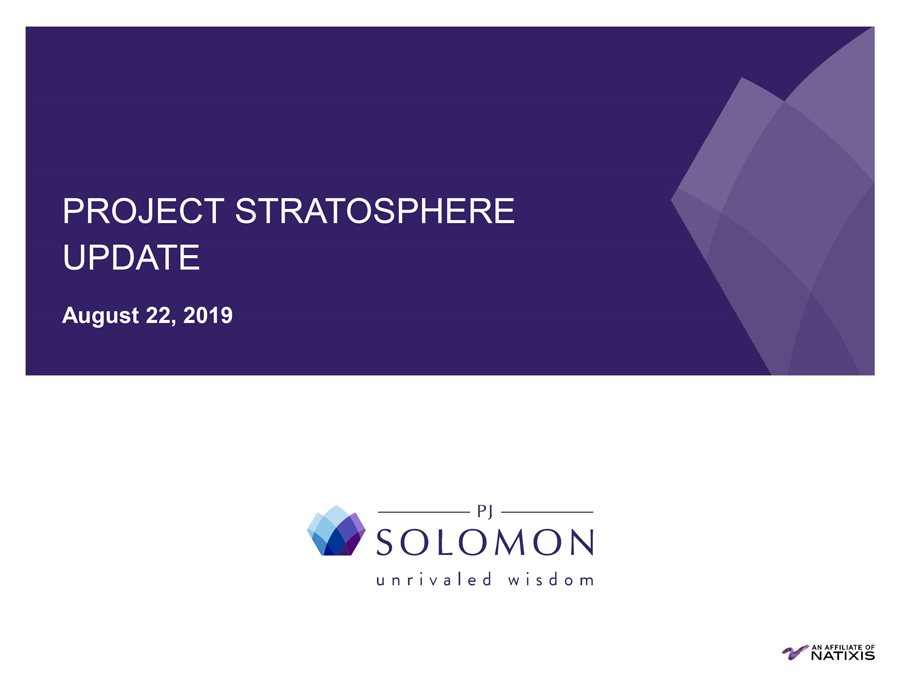 PROJECT STRATOSPHERE UPDATE

August 22, 2019

PJ
SOLOMON
unrivaled wisdom

AN AFFILIATE OF
NATIXIS